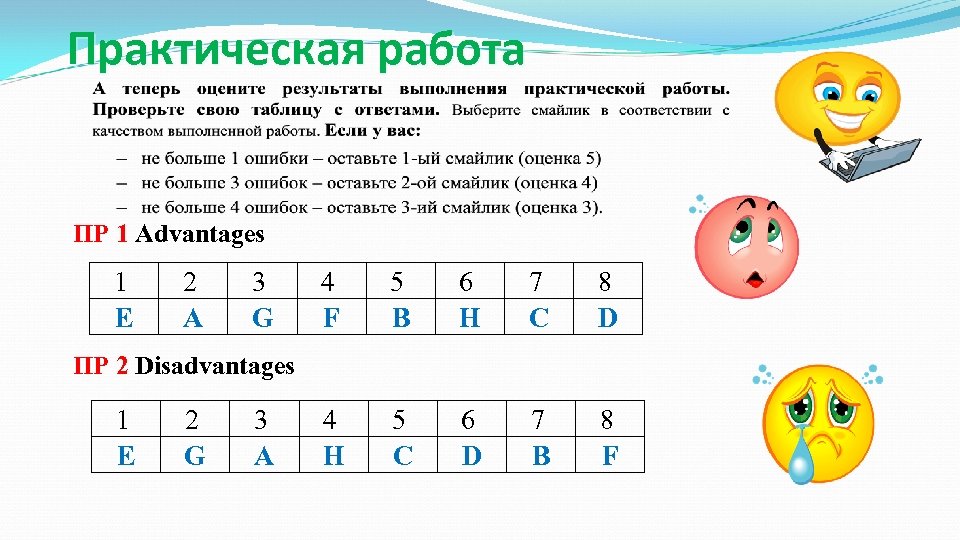 Практическая работа

А теперь оцените результаты выполнения практической работы. Проверьте свою таблицу с ответами. Выберите смайлик в соответствии с качеством выполненной работы. Если у вас:

– не больше 1 ошибки – оставьте 1-ый смайлик (оценка 5)
– не больше 3 ошибок – оставьте 2-ой смайлик (оценка 4)
– не больше 4 ошибок – оставьте 3-ий смайлик (оценка 3).

ПР 1 Advantages

| 1 | 2 | 3 | 4 | 5 | 6 | 7 | 8 |
|---|---|---|---|---|---|---|---|
| E | A | G | F | B | H | C | D |

ПР 2 Disadvantages

| 1 | 2 | 3 | 4 | 5 | 6 | 7 | 8 |
|---|---|---|---|---|---|---|---|
| E | G | A | H | C | D | B | F |